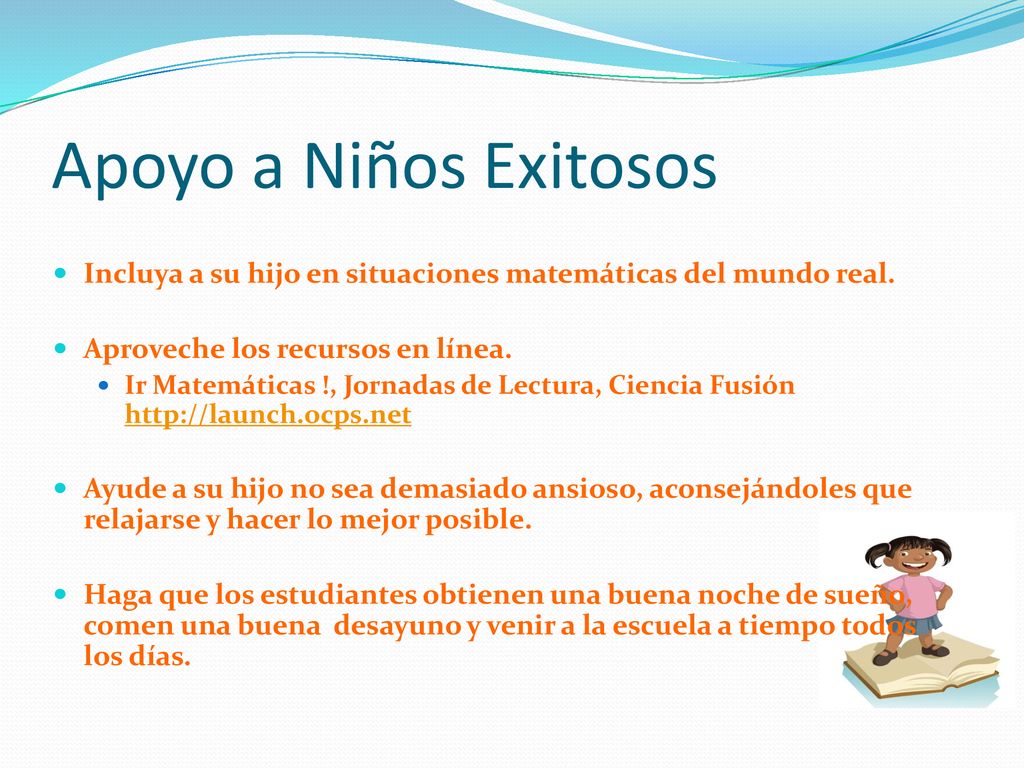 Apoyo a Niños Exitosos

Incluya a su hijo en situaciones matemáticas del mundo real.

Aproveche los recursos en línea.

Ir Matemáticas !, Jornadas de Lectura, Ciencia Fusión http://launch.ocps.net

Ayude a su hijo no sea demasiado ansioso, aconsejándoles que relajarse y hacer lo mejor posible.

Haga que los estudiantes obtienen una buena noche de sueño, comen una buena desayuno y venir a la escuela a tiempo todos los días.